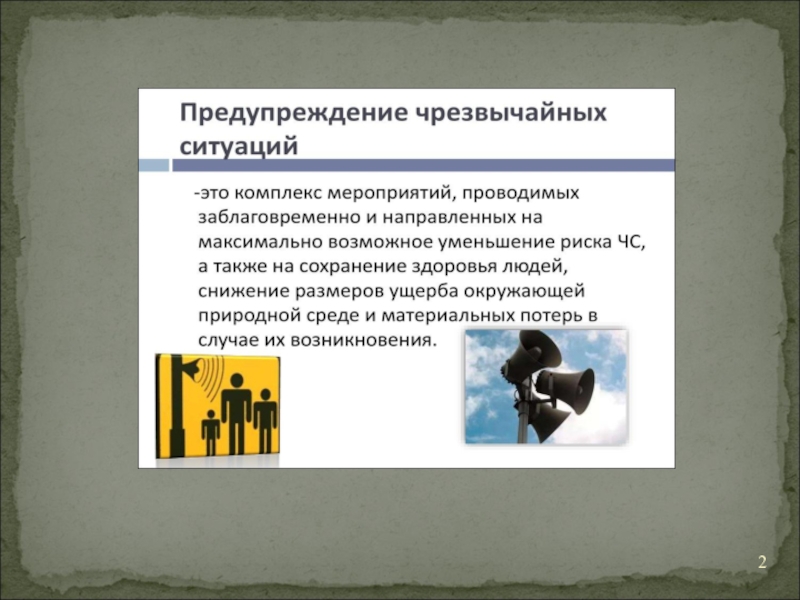 Предупреждение чрезвычайных ситуаций

-это комплекс мероприятий, проводимых заблаговременно и направленных на максимально возможное уменьшение риска ЧС, а также на сохранение здоровья людей, снижение размеров ущерба окружающей природной среде и материальных потерь в случае их возникновения.

2